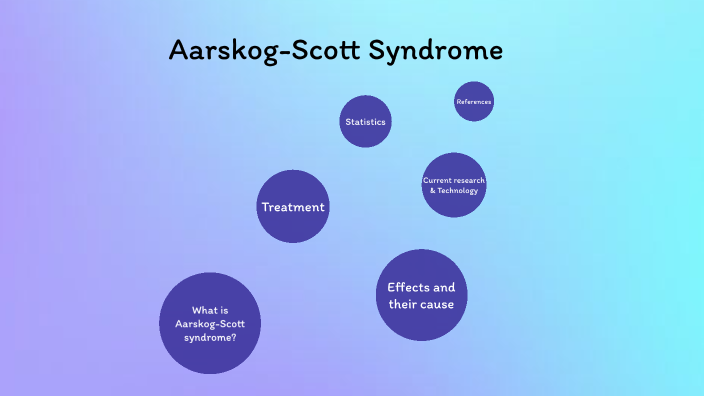 Aarskog-Scott Syndrome

References

Statistics

Current research & Technology

Treatment

Effects and their cause

What is Aarskog-Scott syndrome?